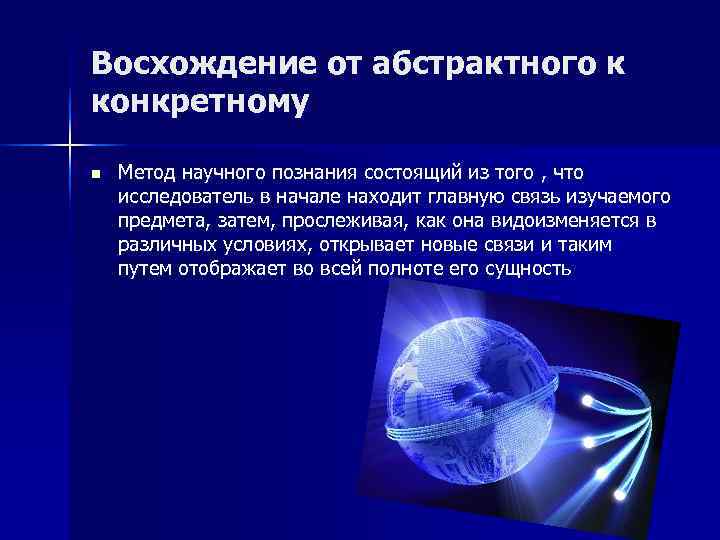 Восхождение от абстрактного к конкретному

Метод научного познания состоящий из того , что исследователь в начале находит главную связь изучаемого предмета, затем, прослеживая, как она видоизменяется в различных условиях, открывает новые связи и таким путем отображает во всей полноте его сущность